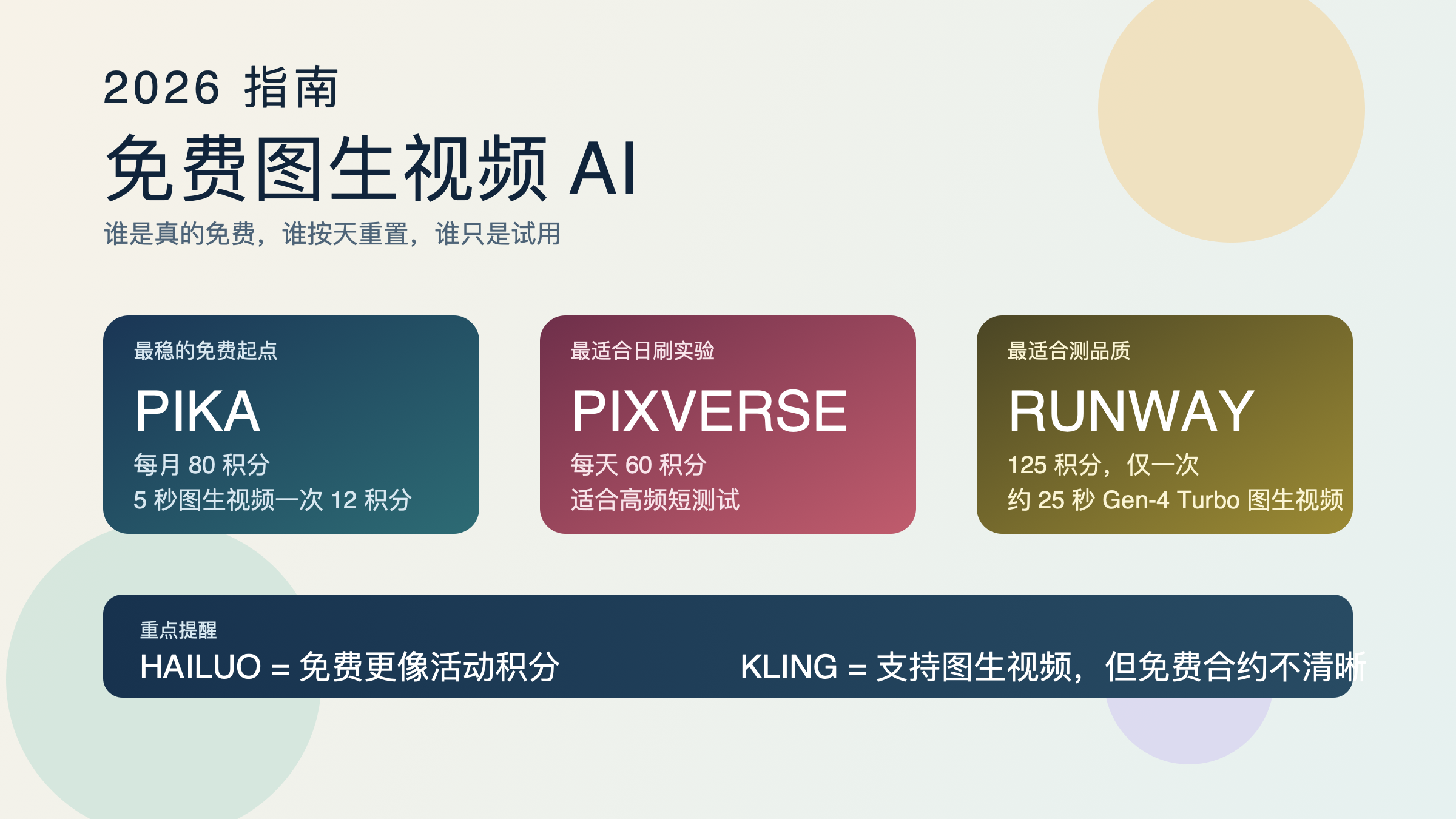 2026 指南

免费图生视频 AI

谁是真的免费，谁按天重置，谁只是试用

最稳的免费起点

PIKA

每月 80 积分
5 秒图生视频一次 12 积分

最适合日刷实验

PIXVERSE

每天 60 积分
适合高频短测试

最适合测品质

RUNWAY

125 积分，仅一次
约 25 秒 Gen-4 Turbo 图生视频

重点提醒

HAILUO = 免费更像活动积分

KLING = 支持图生视频，但免费合约不清晰